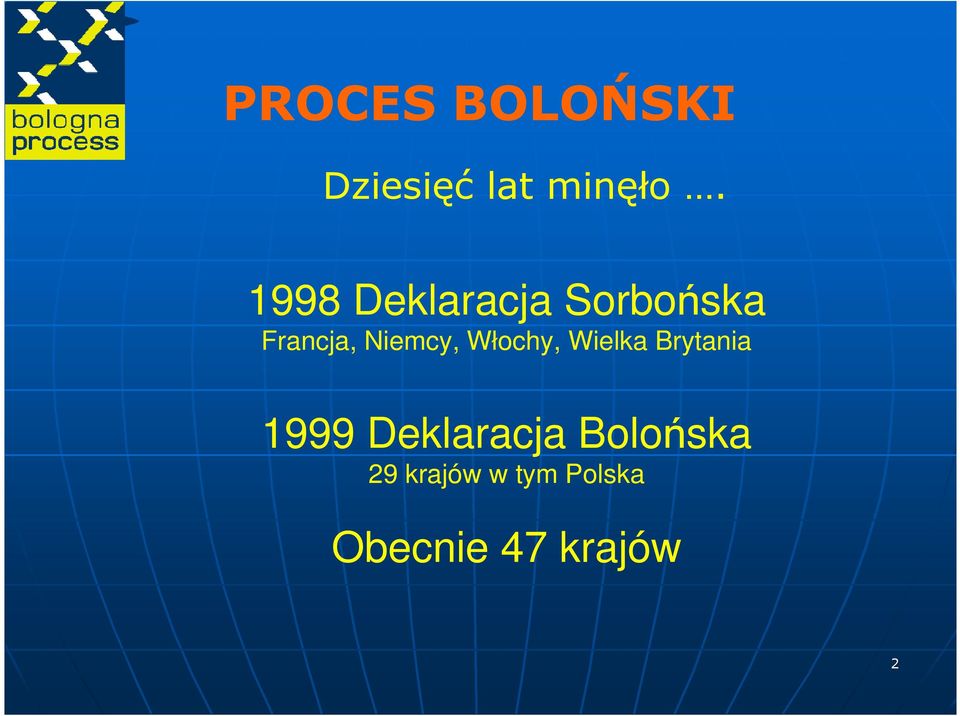 bologna process

PROCES BOLOŃSKI

Dziesięć lat minęło ….

1998 Deklaracja Sorbońska
Francja, Niemcy, Włochy, Wielka Brytania

1999 Deklaracja Bolońska
29 krajów w tym Polska

Obecnie 47 krajów

2